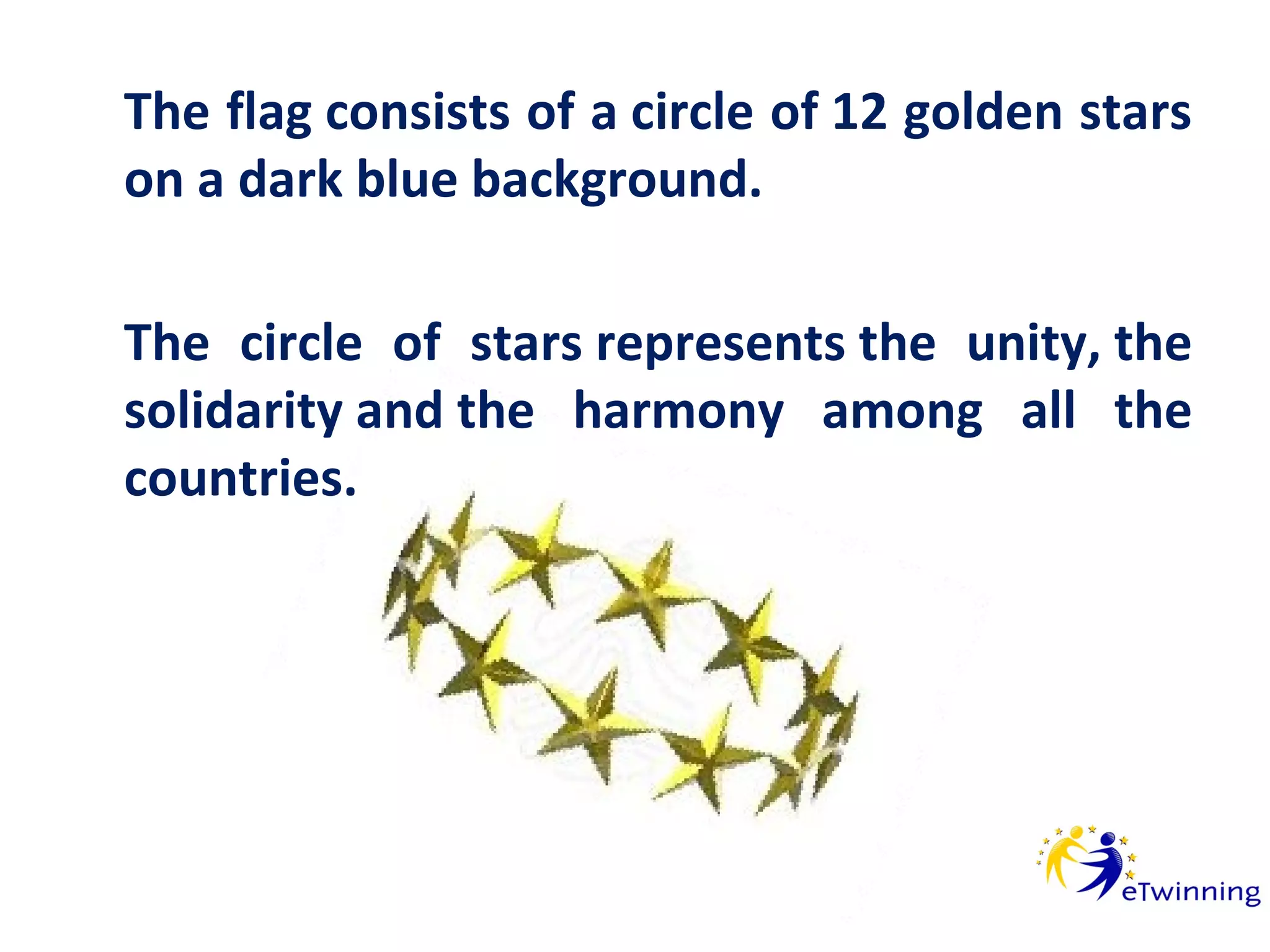 The flag consists of a circle of 12 golden stars on a dark blue background.

The circle of stars represents the unity, the solidarity and the harmony among all the countries.

eTwinning